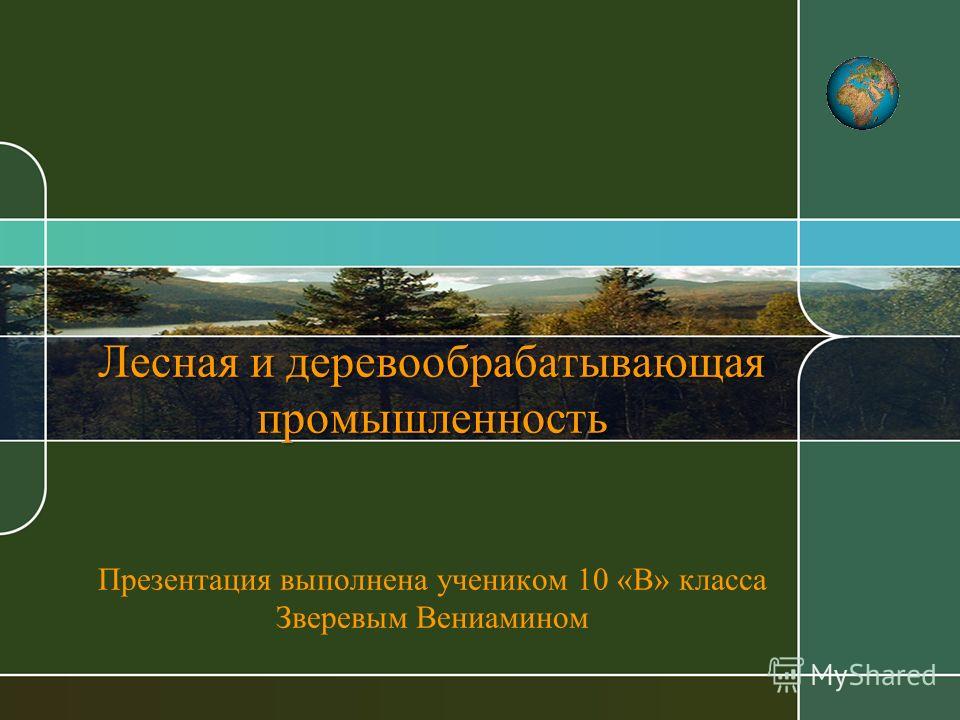 Лесная и деревообрабатывающая промышленность

Презентация выполнена учеником 10 «В» класса Зверевым Вениамином

MyShared